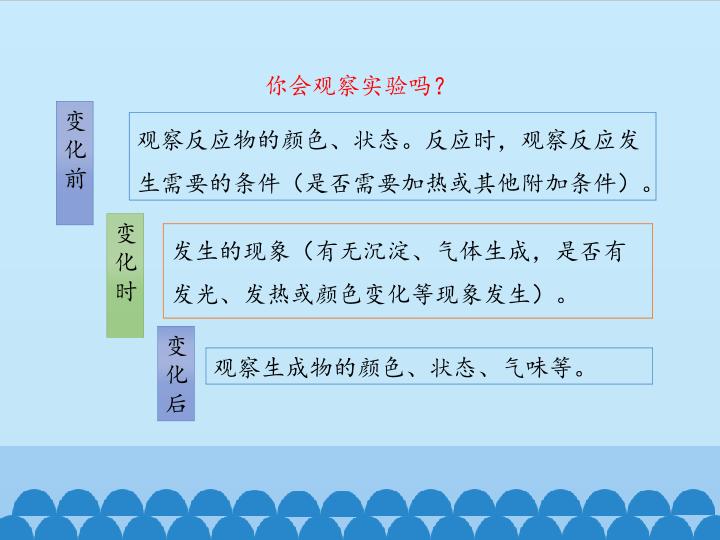 你会观察实验吗？

变化前

观察反应物的颜色、状态。反应时，观察反应发生需要的条件（是否需要加热或其他附加条件）。

变化时

发生的现象（有无沉淀、气体生成，是否有发光、发热或颜色变化等现象发生）。

变化后

观察生成物的颜色、状态、气味等。